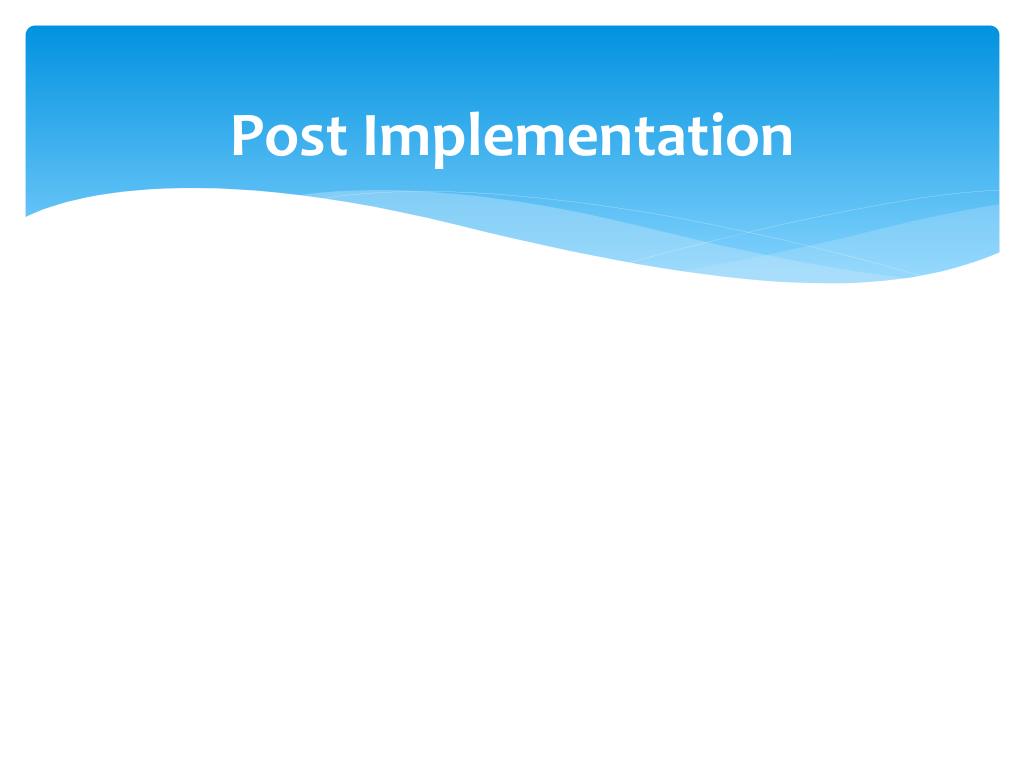 Post Implementation